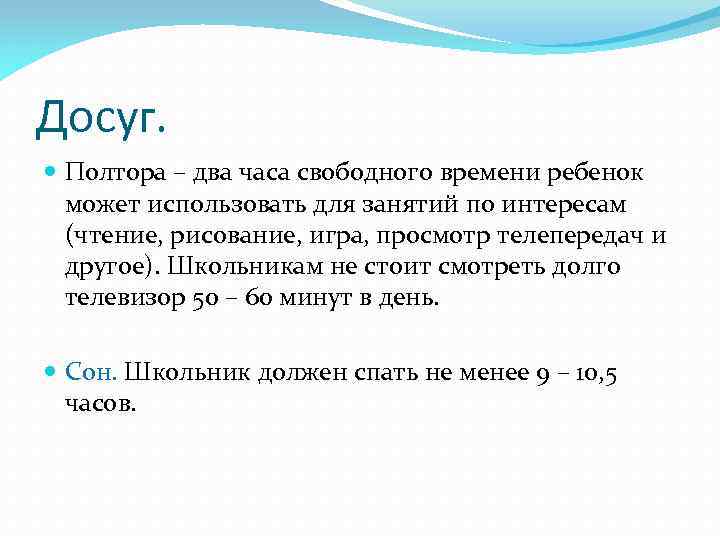 Досуг.

Полтора – два часа свободного времени ребенок может использовать для занятий по интересам (чтение, рисование, игра, просмотр телепередач и другое). Школьникам не стоит смотреть долго телевизор 50 – 60 минут в день.

Сон. Школьник должен спать не менее 9 – 10,5 часов.